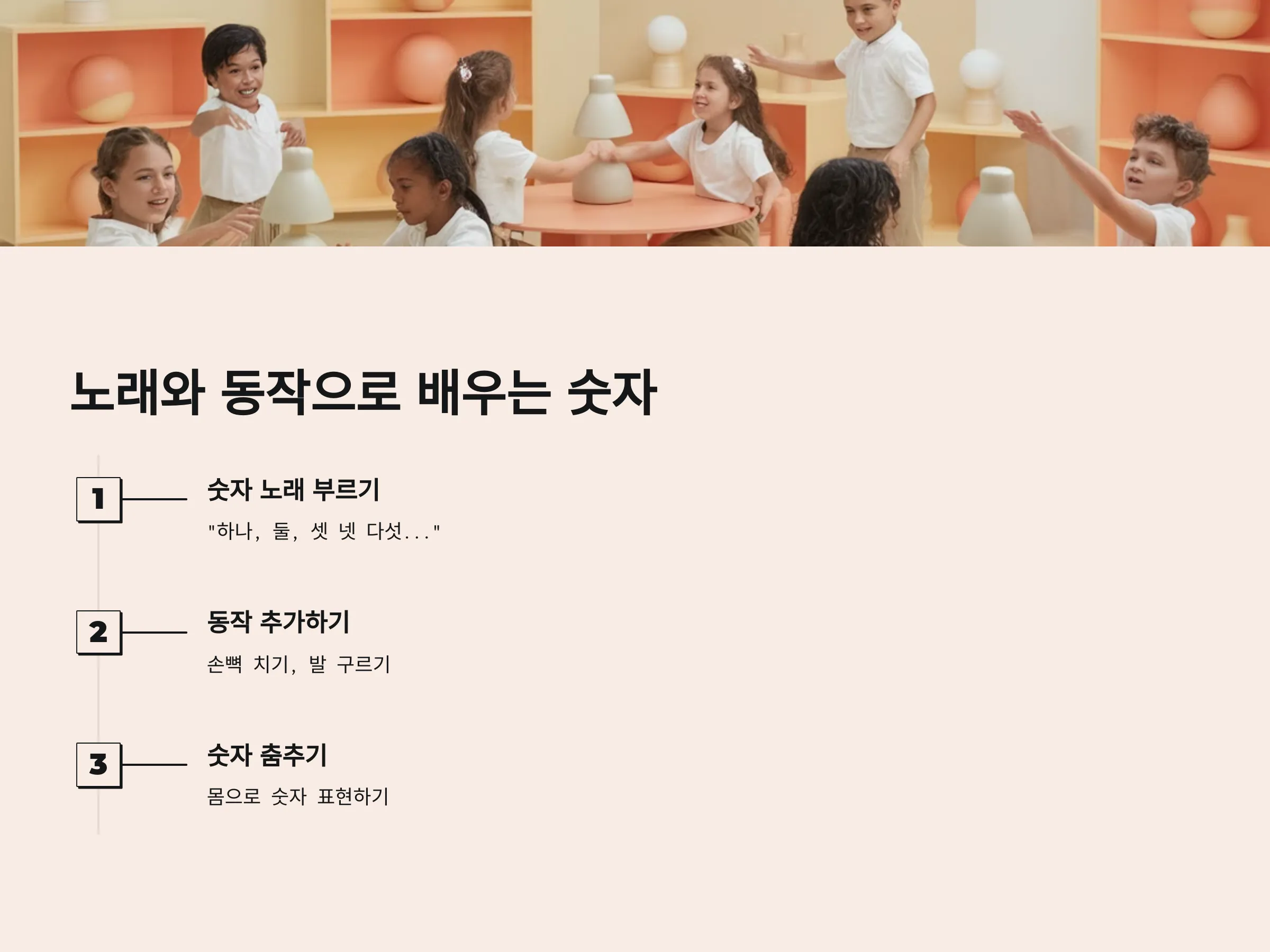 노래와 동작으로 배우는 숫자

1

숫자 노래 부르기

"하나, 둘, 셋 넷 다섯..."

2

동작 추가하기

손뼉 치기, 발 구르기

3

숫자 춤추기

몸으로 숫자 표현하기